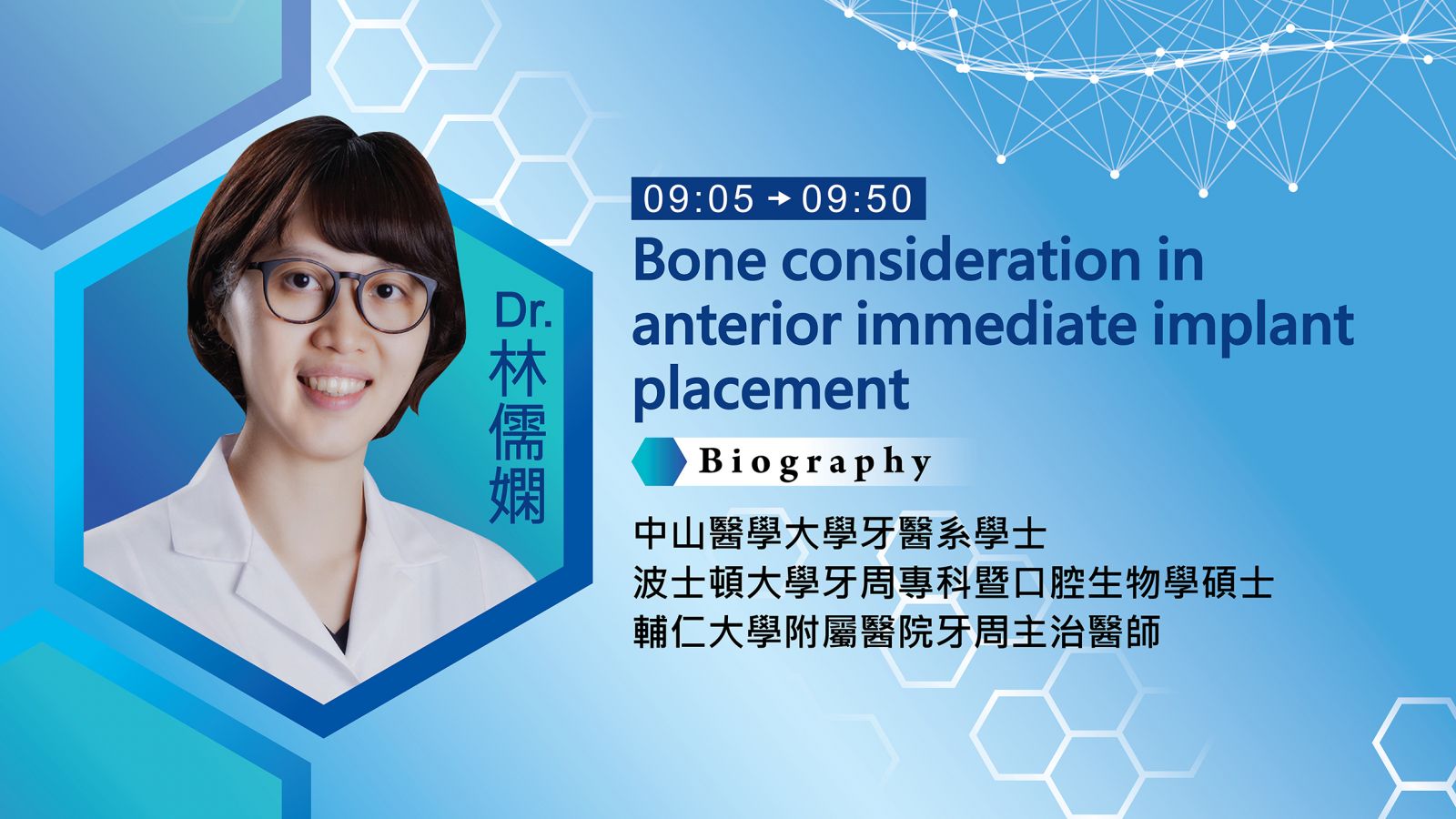 Dr.
林儒嫻

09:05 → 09:50

Bone consideration in anterior immediate implant placement

Biography

中山醫學大學牙醫系學士
波士頓大學牙周專科暨口腔生物學碩士
輔仁大學附屬醫院牙周主治醫師